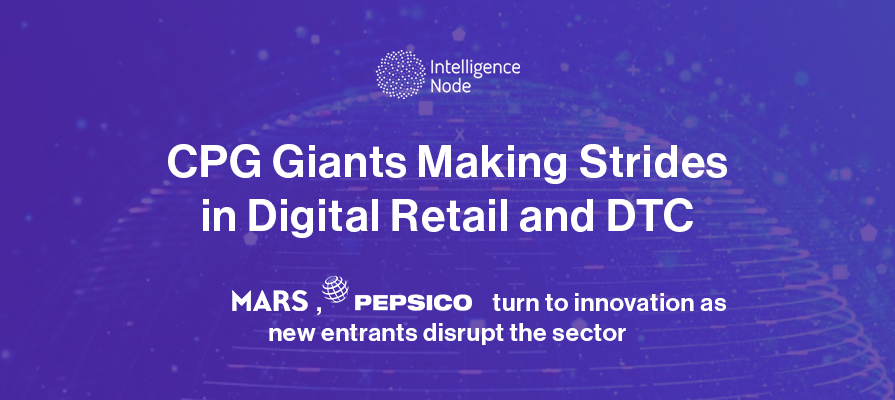 Intelligence Node

CPG Giants Making Strides in Digital Retail and DTC

MARS , PEPSICO turn to innovation as new entrants disrupt the sector